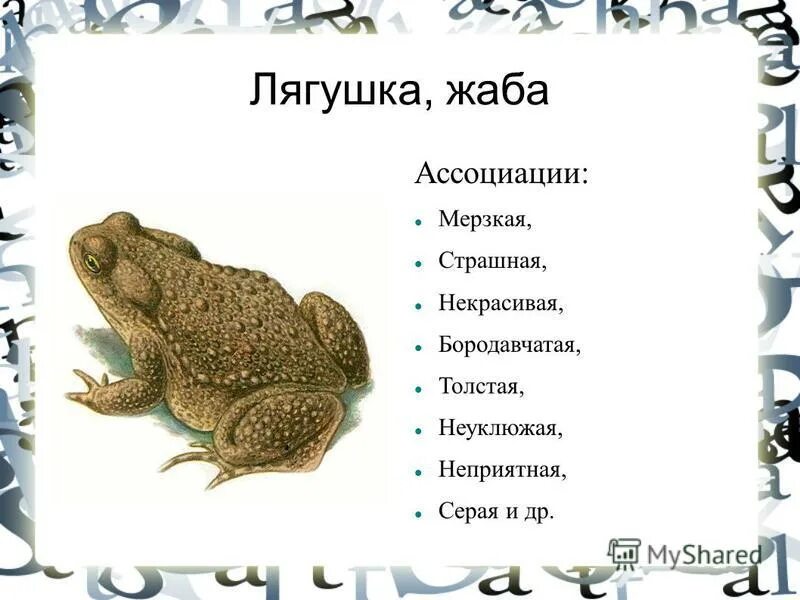 Лягушка, жаба

Ассоциации:

- Мерзкая,
- Страшная,
- Некрасивая,
- Бородавчатая,
- Толстая,
- Неуклюжая,
- Неприятная,
- Серая и др.

MyShared